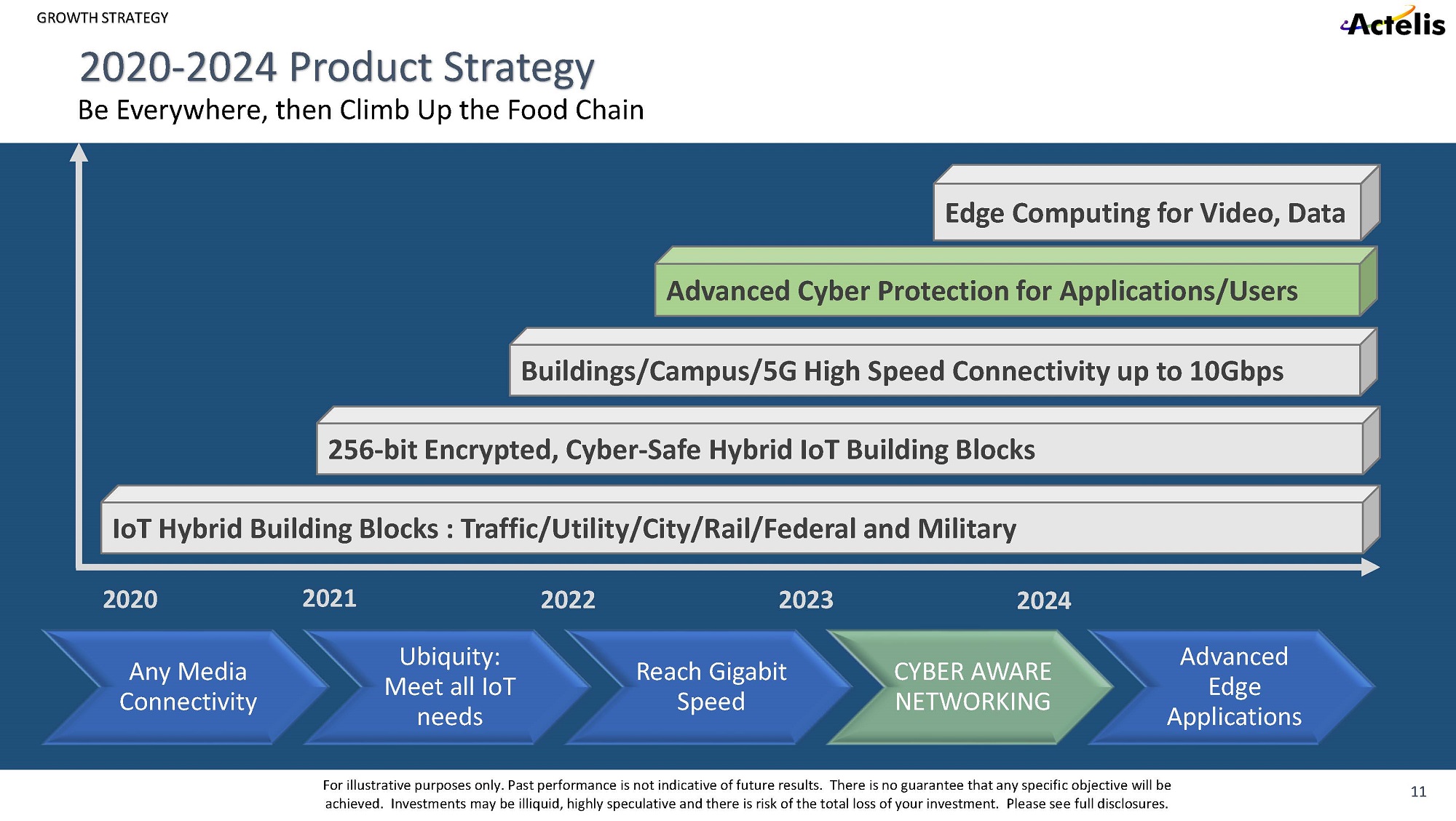 GROWTH STRATEGY

Actelis

2020-2024 Product Strategy

Be Everywhere, then Climb Up the Food Chain

Edge Computing for Video, Data

Advanced Cyber Protection for Applications/Users

Buildings/Campus/5G High Speed Connectivity up to 10Gbps

256-bit Encrypted, Cyber-Safe Hybrid IoT Building Blocks

IoT Hybrid Building Blocks : Traffic/Utility/City/Rail/Federal and Military

2020

2021

2022

2023

2024

Any Media Connectivity

Ubiquity: Meet all IoT needs

Reach Gigabit Speed

CYBER AWARE NETWORKING

Advanced Edge Applications

For illustrative purposes only. Past performance is not indicative of future results. There is no guarantee that any specific objective will be achieved. Investments may be illiquid, highly speculative and there is risk of the total loss of your investment. Please see full disclosures.

11